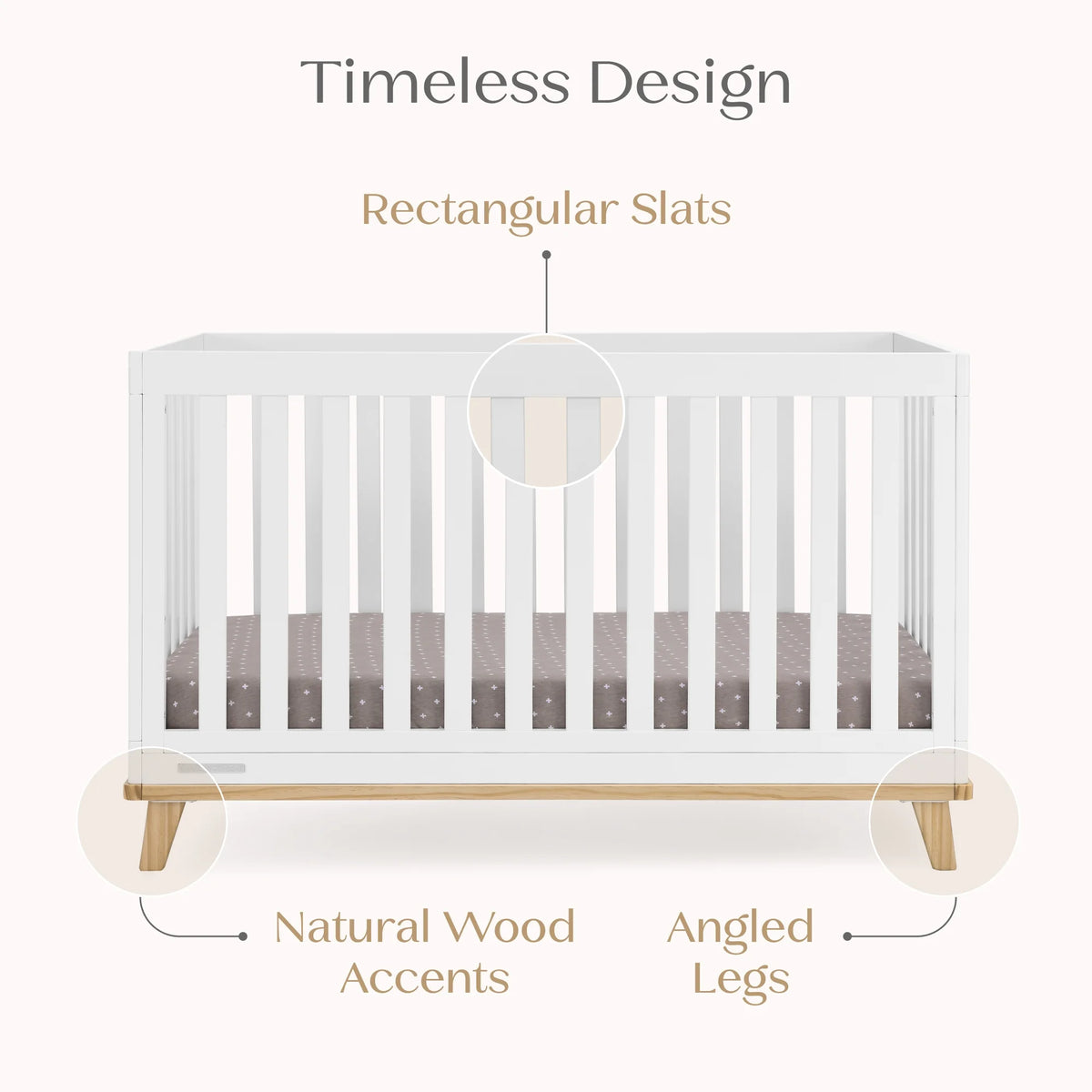 Timeless Design

Rectangular Slats

Natural Wood Accents

Angled Legs